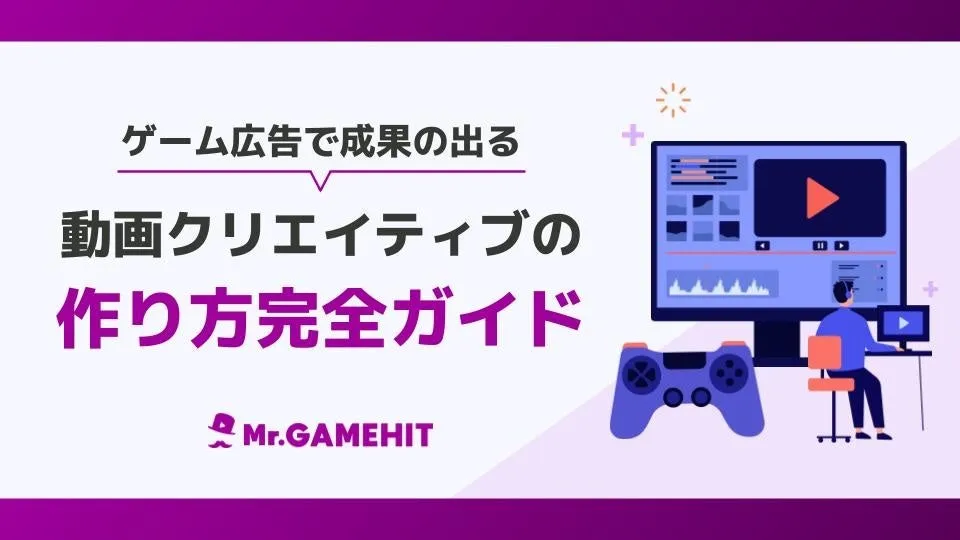 ゲーム広告で成果の出る

動画クリエイティブの

作り方完全ガイド

Mr.GAMEHIT